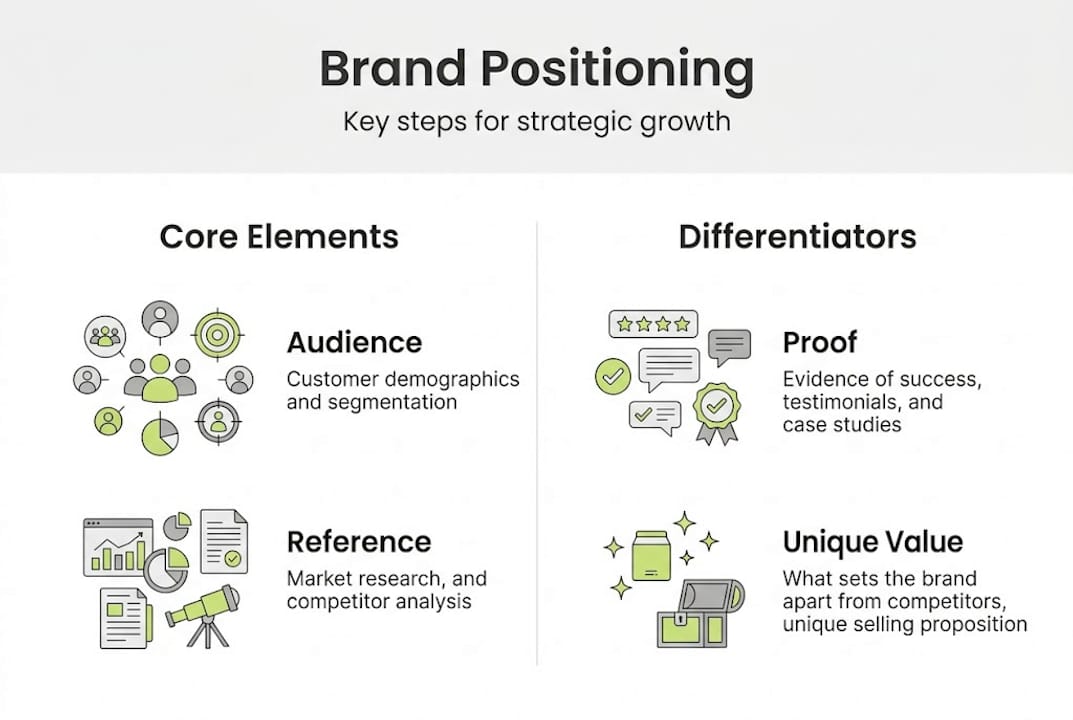 Brand Positioning

Key steps for strategic growth

Core Elements

Audience

Customer demographics and segmentation

Reference

Market research, and competitor analysis

Differentiators

Proof

Evidence of success, testimonials, and case studies

Unique Value

What sets the brand apart from competitors, unique selling proposition